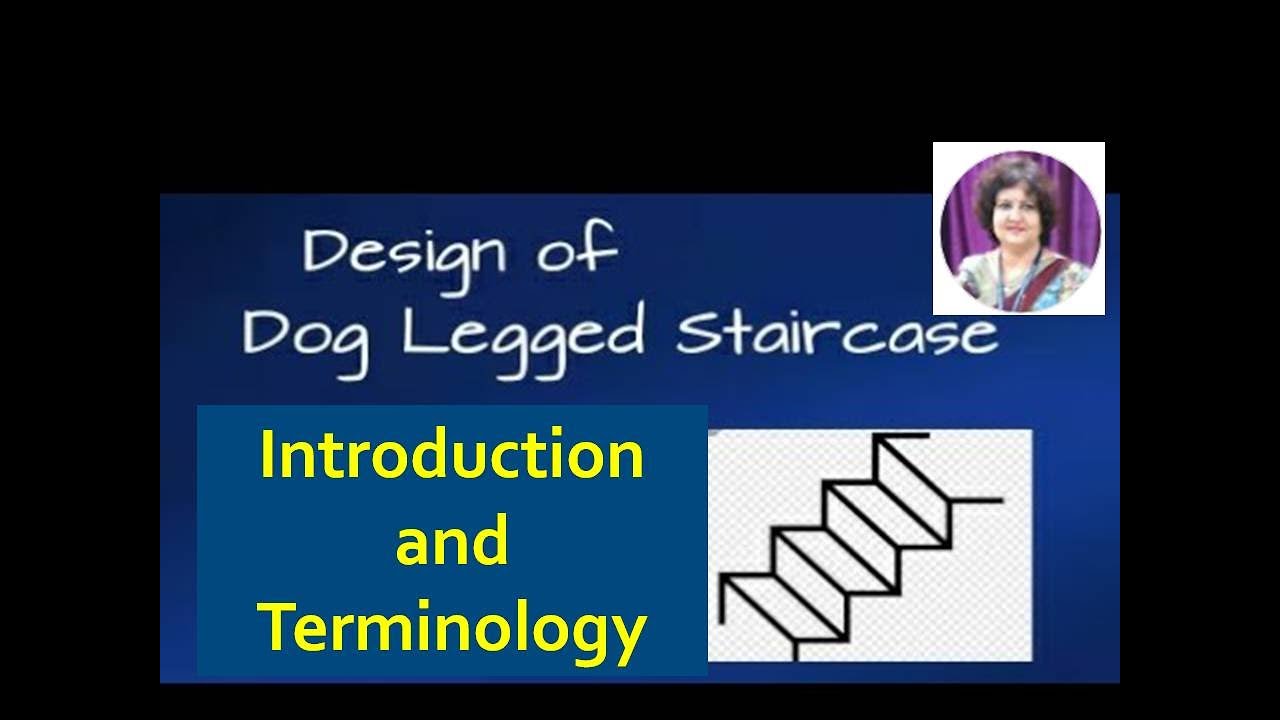 Design of
Dog Legged Staircase

Introduction
and
Terminology